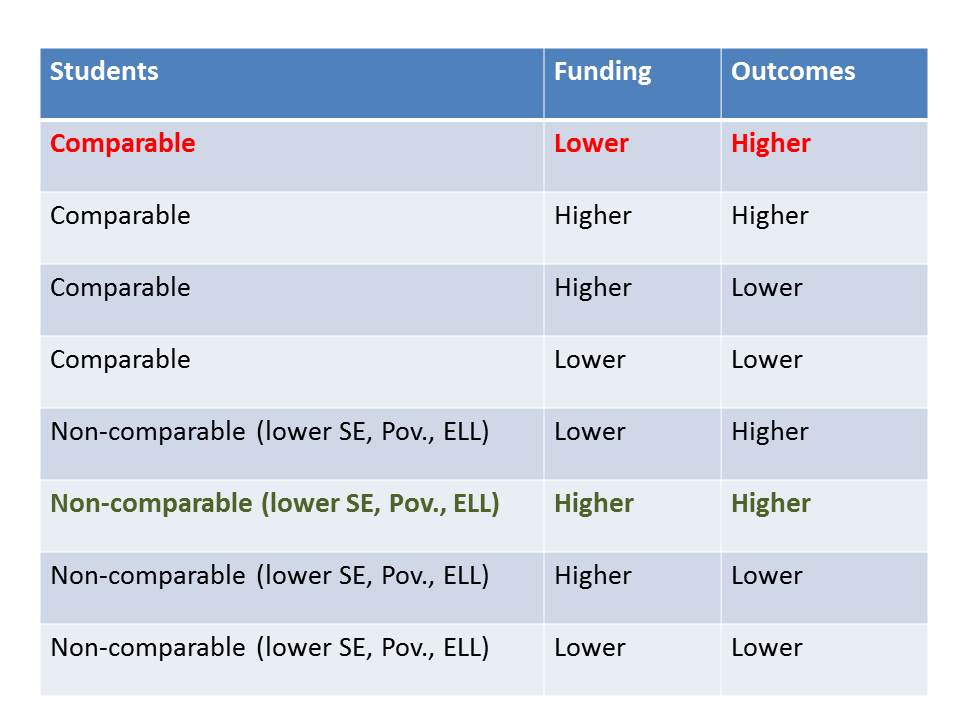 | Students | Funding | Outcomes |
|---|---|---|
| Comparable | Lower | Higher |
| Comparable | Higher | Higher |
| Comparable | Higher | Lower |
| Comparable | Lower | Lower |
| Non-comparable (lower SE, Pov., ELL) | Lower | Higher |
| Non-comparable (lower SE, Pov., ELL) | Higher | Higher |
| Non-comparable (lower SE, Pov., ELL) | Higher | Lower |
| Non-comparable (lower SE, Pov., ELL) | Lower | Lower |